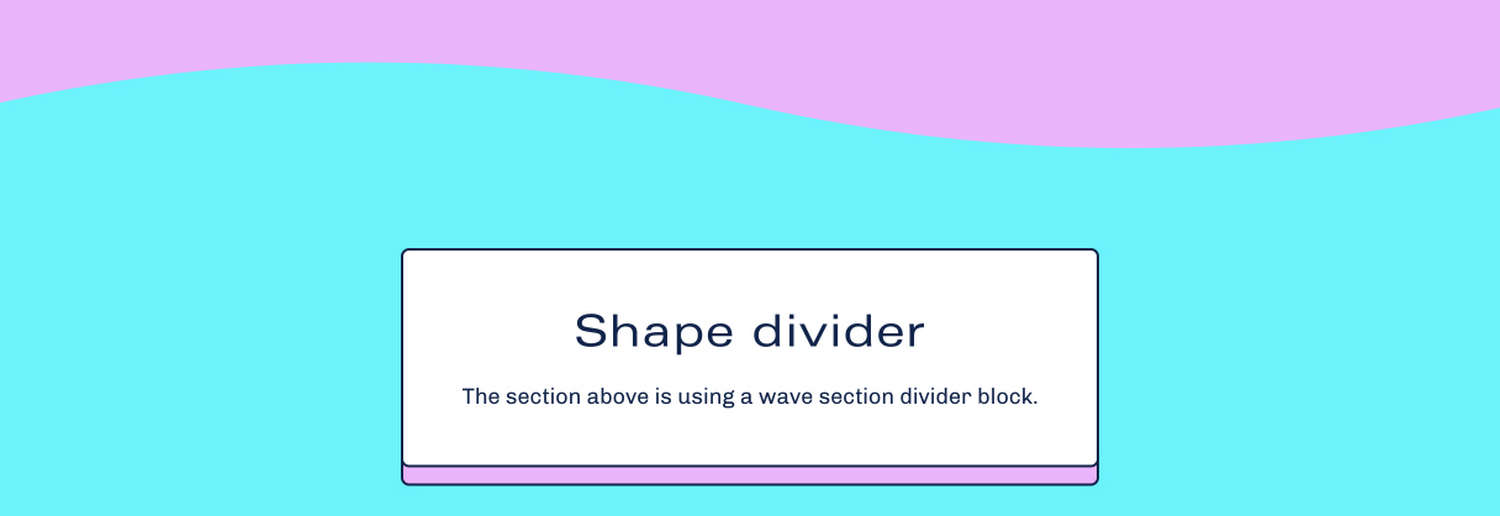 Shape divider

The section above is using a wave section divider block.